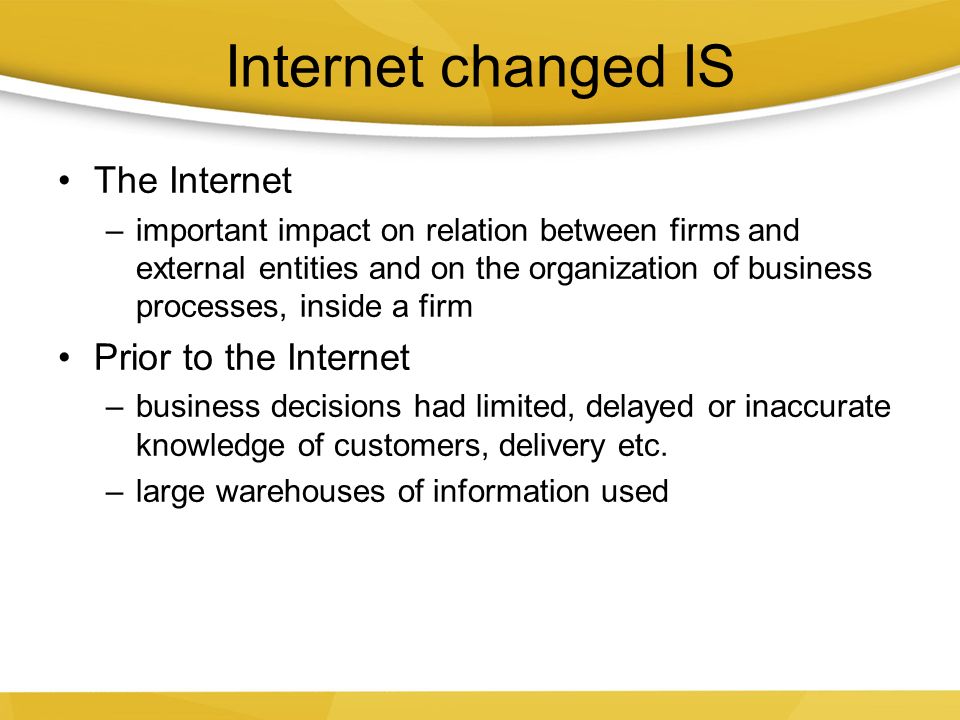 Internet changed IS

• The Internet
– important impact on relation between firms and external entities and on the organization of business processes, inside a firm

• Prior to the Internet
– business decisions had limited, delayed or inaccurate knowledge of customers, delivery etc.
– large warehouses of information used